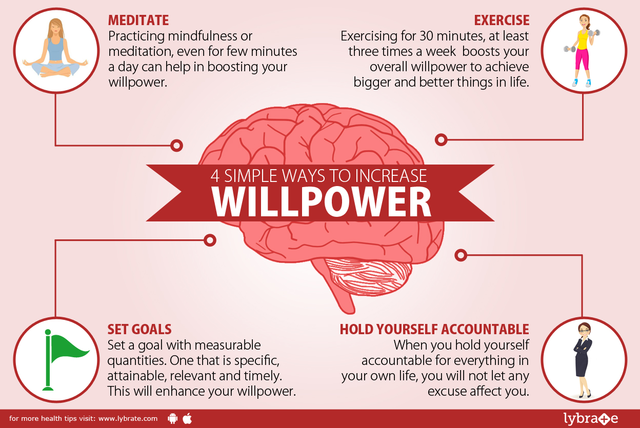 MEDITATE
Practicing mindfulness or meditation, even for few minutes a day can help in boosting your willpower.

EXERCISE
Exercising for 30 minutes, at least three times a week boosts your overall willpower to achieve bigger and better things in life.

4 SIMPLE WAYS TO INCREASE
WILLPOWER

SET GOALS
Set a goal with measurable quantities. One that is specific, attainable, relevant and timely. This will enhance your willpower.

HOLD YOURSELF ACCOUNTABLE
When you hold yourself accountable for everything in your own life, you will not let any excuse affect you.

for more health tips visit: www.lybrate.com

lybrate